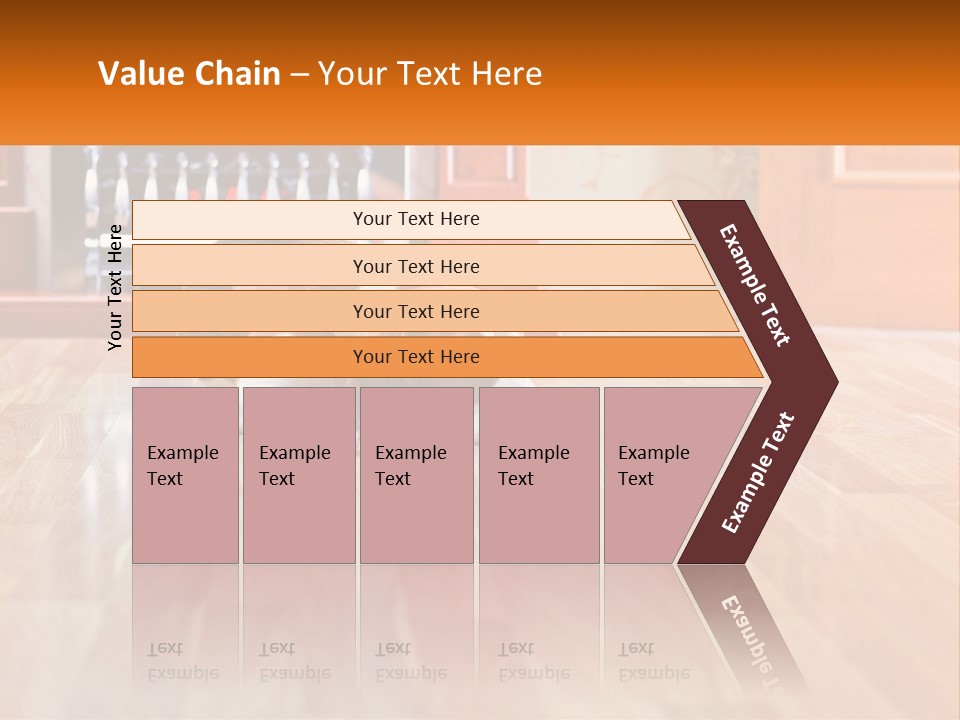 Value Chain – Your Text Here

Your Text Here

Your Text Here

Your Text Here

Your Text Here

Your Text Here

Example Text

Example Text

Example Text

Example Text

Example Text

Example Text

Example Text